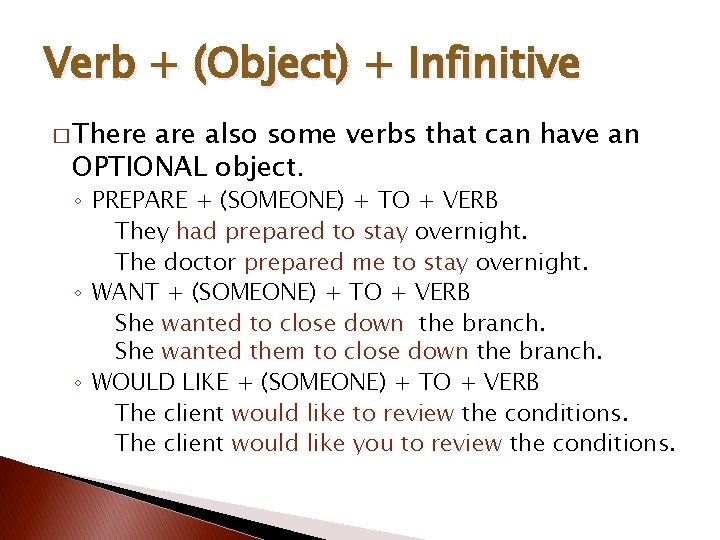 Verb + (Object) + Infinitive

□ There are also some verbs that can have an OPTIONAL object.

◦ PREPARE + (SOMEONE) + TO + VERB

They had prepared to stay overnight.

The doctor prepared me to stay overnight.

◦ WANT + (SOMEONE) + TO + VERB

She wanted to close down the branch.

She wanted them to close down the branch.

◦ WOULD LIKE + (SOMEONE) + TO + VERB

The client would like to review the conditions.

The client would like you to review the conditions.